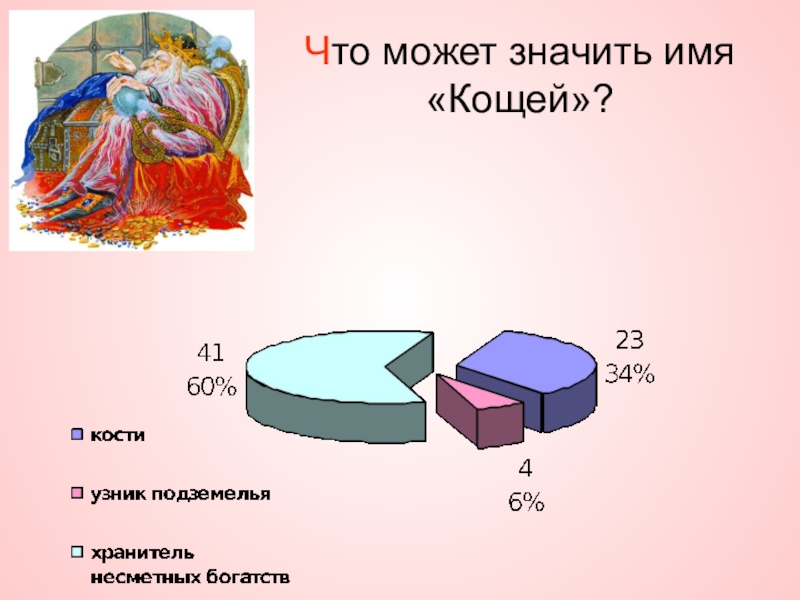 Что может значить имя «Кощей»?

41
60%

23
34%

4
6%

кости

узник подземелья

хранитель несметных богатств